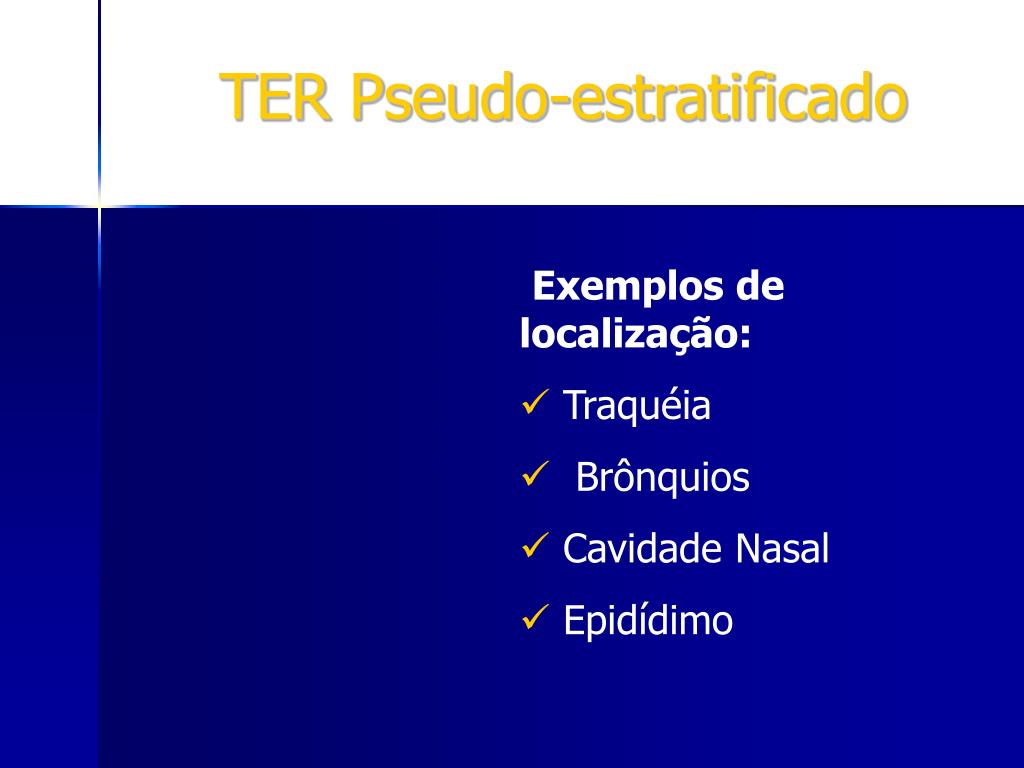 TER Pseudo-estratificado

Exemplos de localização:

✓ Traquéia

✓ Brônquios

✓ Cavidade Nasal

✓ Epidídimo